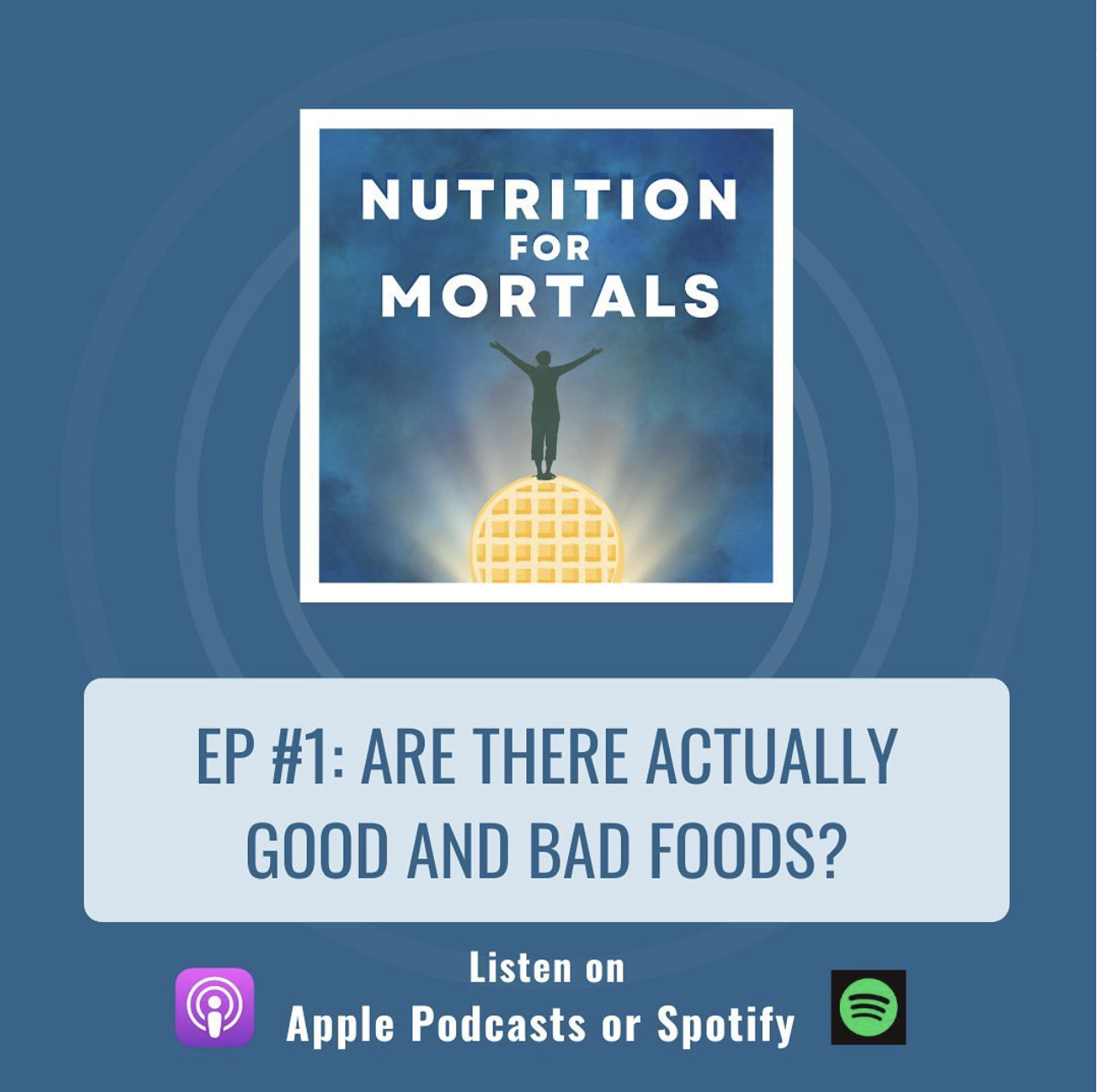 NUTRITION FOR MORTALS

EP #1: ARE THERE ACTUALLY GOOD AND BAD FOODS?

Listen on
Apple Podcasts or Spotify